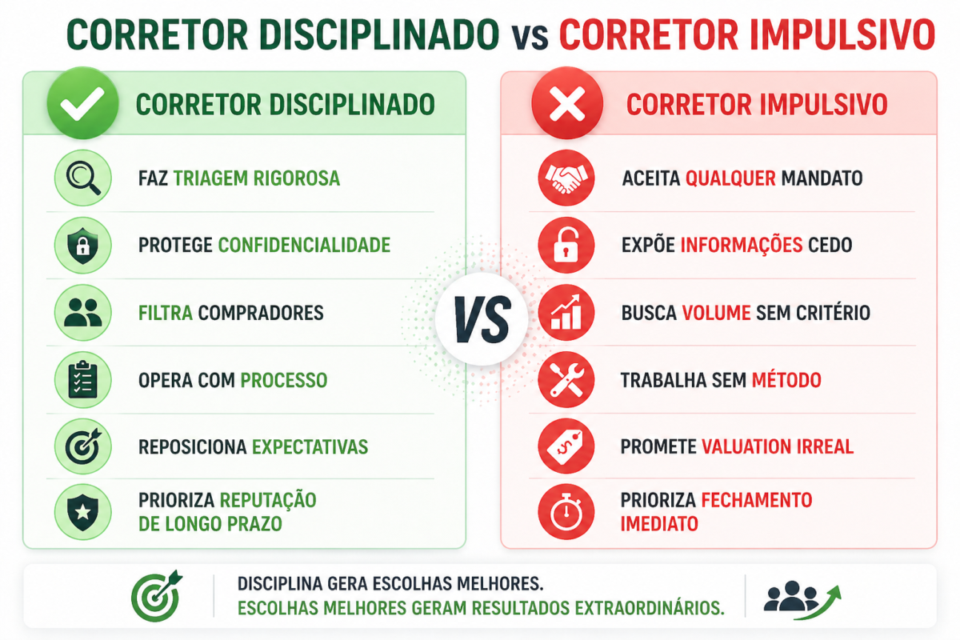 CORRETOR DISCIPLINADO vs CORRETOR IMPULSIVO

CORRETOR DISCIPLINADO

FAZ TRIAGEM RIGOROSA

PROTEGE CONFIDENCIALIDADE

FILTRA COMPRADORES

OPERA COM PROCESSO

REPOSICIONA EXPECTATIVAS

PRIORIZA REPUTAÇÃO DE LONGO PRAZO

VS

CORRETOR IMPULSIVO

ACEITA QUALQUER MANDATO

EXPÕE INFORMAÇÕES CEDO

BUSCA VOLUME SEM CRITÉRIO

TRABALHA SEM MÉTODO

PROMETE VALUATION IRREAL

PRIORIZA FECHAMENTO IMEDIATO

DISCIPLINA GERA ESCOLHAS MELHORES.
ESCOLHAS MELHORES GERAM RESULTADOS EXTRAORDINÁRIOS.